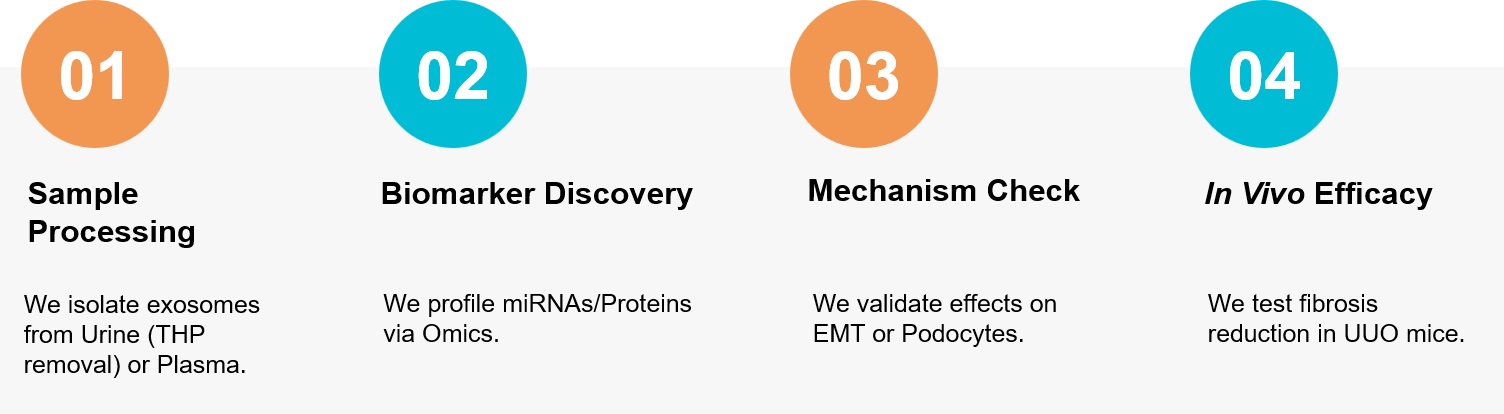 01

Sample Processing

We isolate exosomes from Urine (THP removal) or Plasma.

02

Biomarker Discovery

We profile miRNAs/Proteins via Omics.

03

Mechanism Check

We validate effects on EMT or Podocytes.

04

In Vivo Efficacy

We test fibrosis reduction in UUO mice.